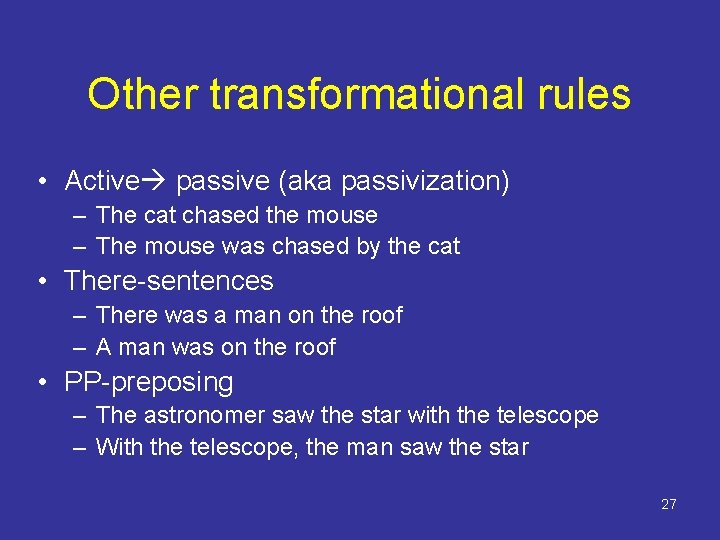 Other transformational rules

• Active→ passive (aka passivization)
  – The cat chased the mouse
  – The mouse was chased by the cat
• There-sentences
  – There was a man on the roof
  – A man was on the roof
• PP-preposing
  – The astronomer saw the star with the telescope
  – With the telescope, the man saw the star

27